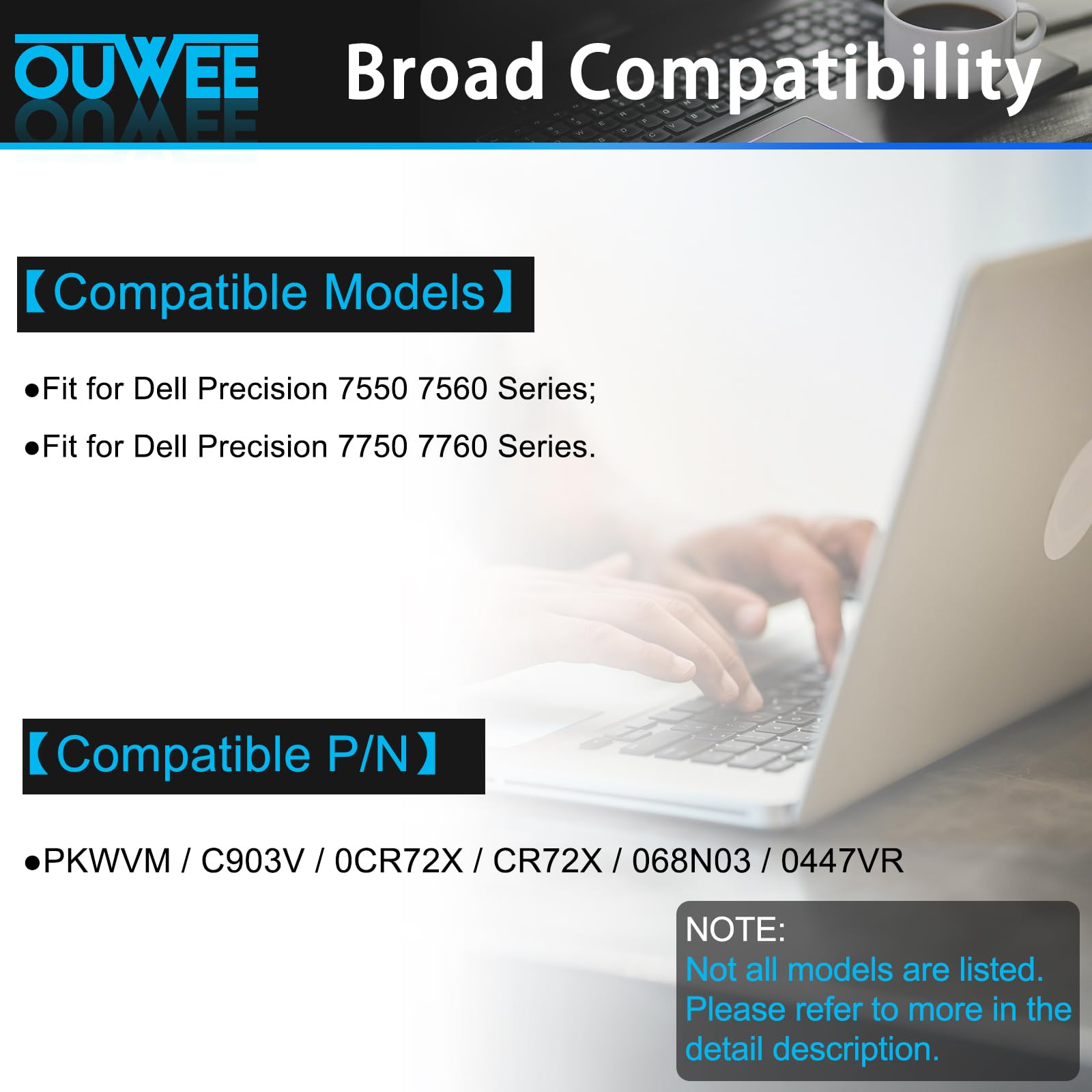 OUWEE

Broad Compatibility

【Compatible Models】

●Fit for Dell Precision 7550 7560 Series;

●Fit for Dell Precision 7750 7760 Series.

【Compatible P/N】

●PKWVM / C903V / 0CR72X / CR72X / 068N03 / 0447VR

NOTE:
Not all models are listed. Please refer to more in the detail description.